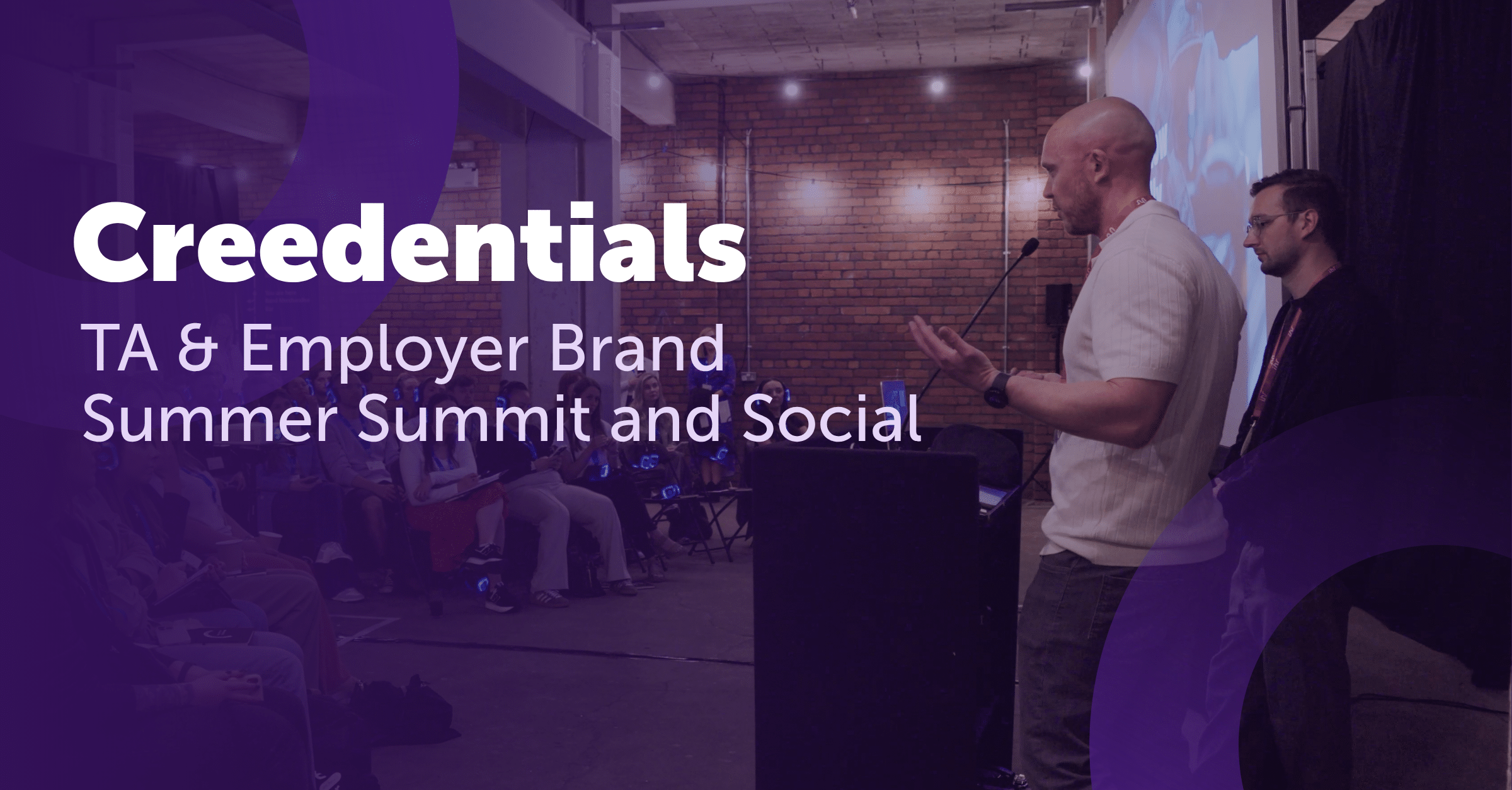 Creedentials

TA & Employer Brand
Summer Summit and Social